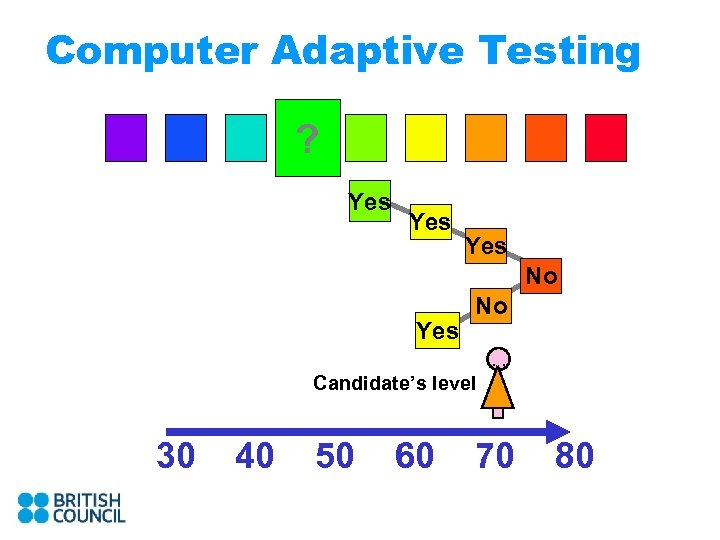 Computer Adaptive Testing

?

Yes
Yes
Yes
No
No
Yes

Candidate's level

30 40 50 60 70 80

BRITISH COUNCIL